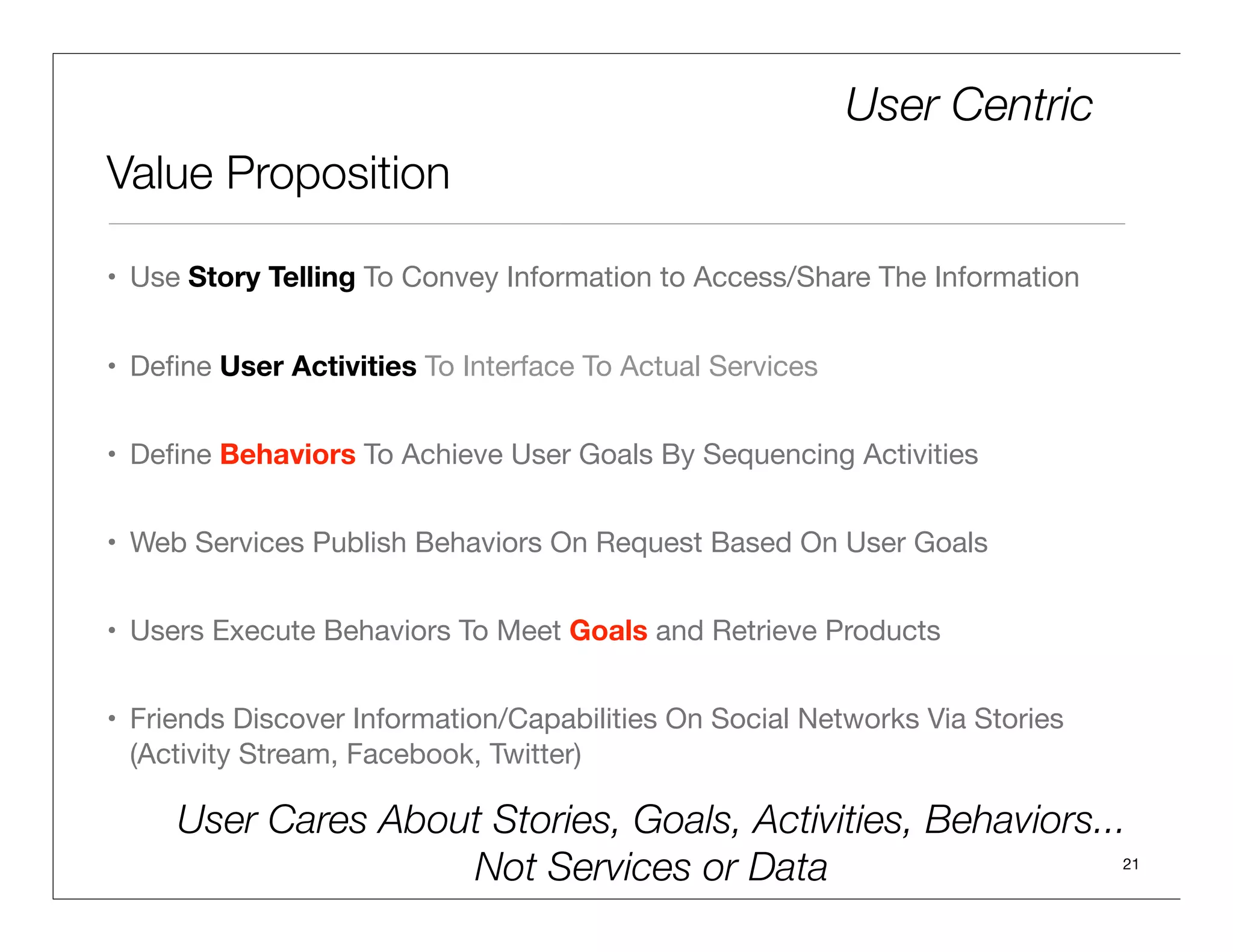 User Centric

Value Proposition

• Use Story Telling To Convey Information to Access/Share The Information

• Define User Activities To Interface To Actual Services

• Define Behaviors To Achieve User Goals By Sequencing Activities

• Web Services Publish Behaviors On Request Based On User Goals

• Users Execute Behaviors To Meet Goals and Retrieve Products

• Friends Discover Information/Capabilities On Social Networks Via Stories (Activity Stream, Facebook, Twitter)

User Cares About Stories, Goals, Activities, Behaviors... Not Services or Data

21